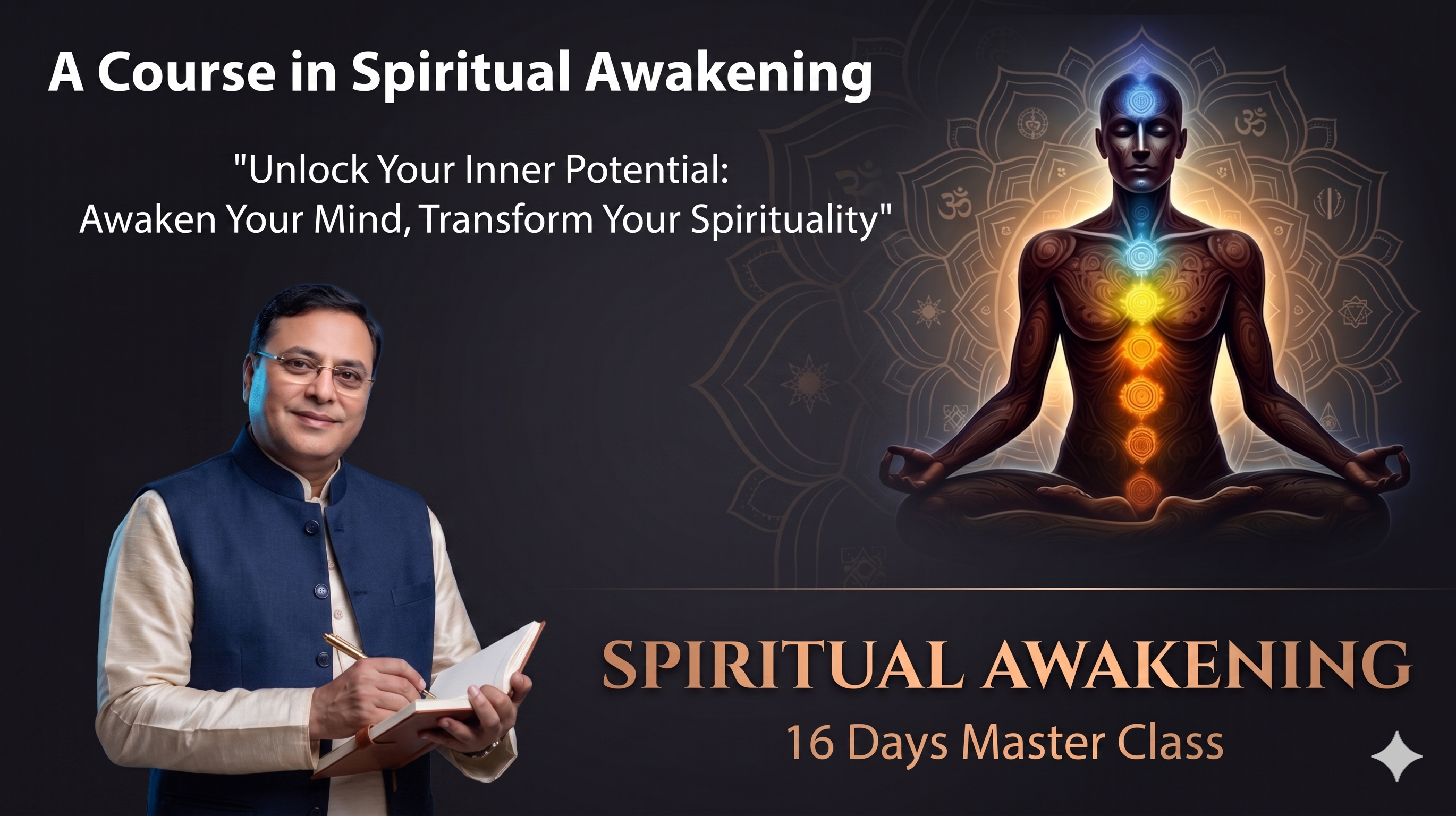 A Course in Spiritual Awakening

"Unlock Your Inner Potential: Awaken Your Mind, Transform Your Spirituality"

SPIRITUAL AWAKENING

16 Days Master Class